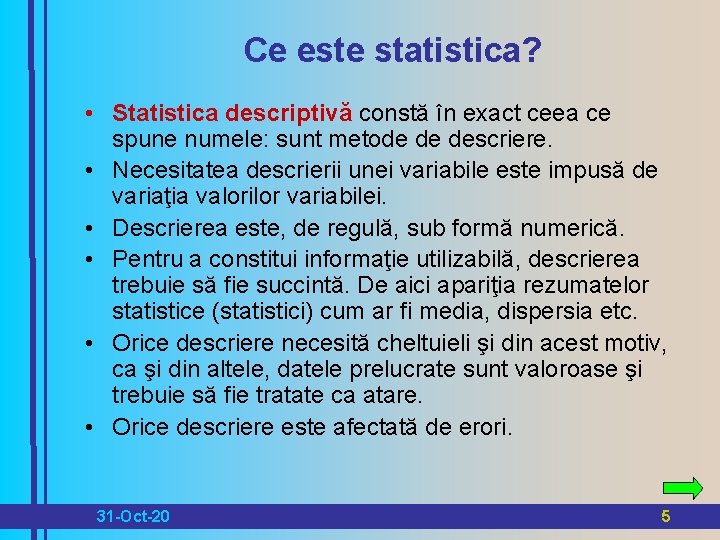 Ce este statistica?

• Statistica descriptivă constă în exact ceea ce spune numele: sunt metode de descriere.
• Necesitatea descrierii unei variabile este impusă de variaţia valorilor variabilei.
• Descrierea este, de regulă, sub formă numerică.
• Pentru a constitui informaţie utilizabilă, descrierea trebuie să fie succintă. De aici apariţia rezumatelor statistice (statistici) cum ar fi media, dispersia etc.
• Orice descriere necesită cheltuieli şi din acest motiv, ca şi din altele, datele prelucrate sunt valoroase şi trebuie să fie tratate ca atare.
• Orice descriere este afectată de erori.

31-Oct-20

5